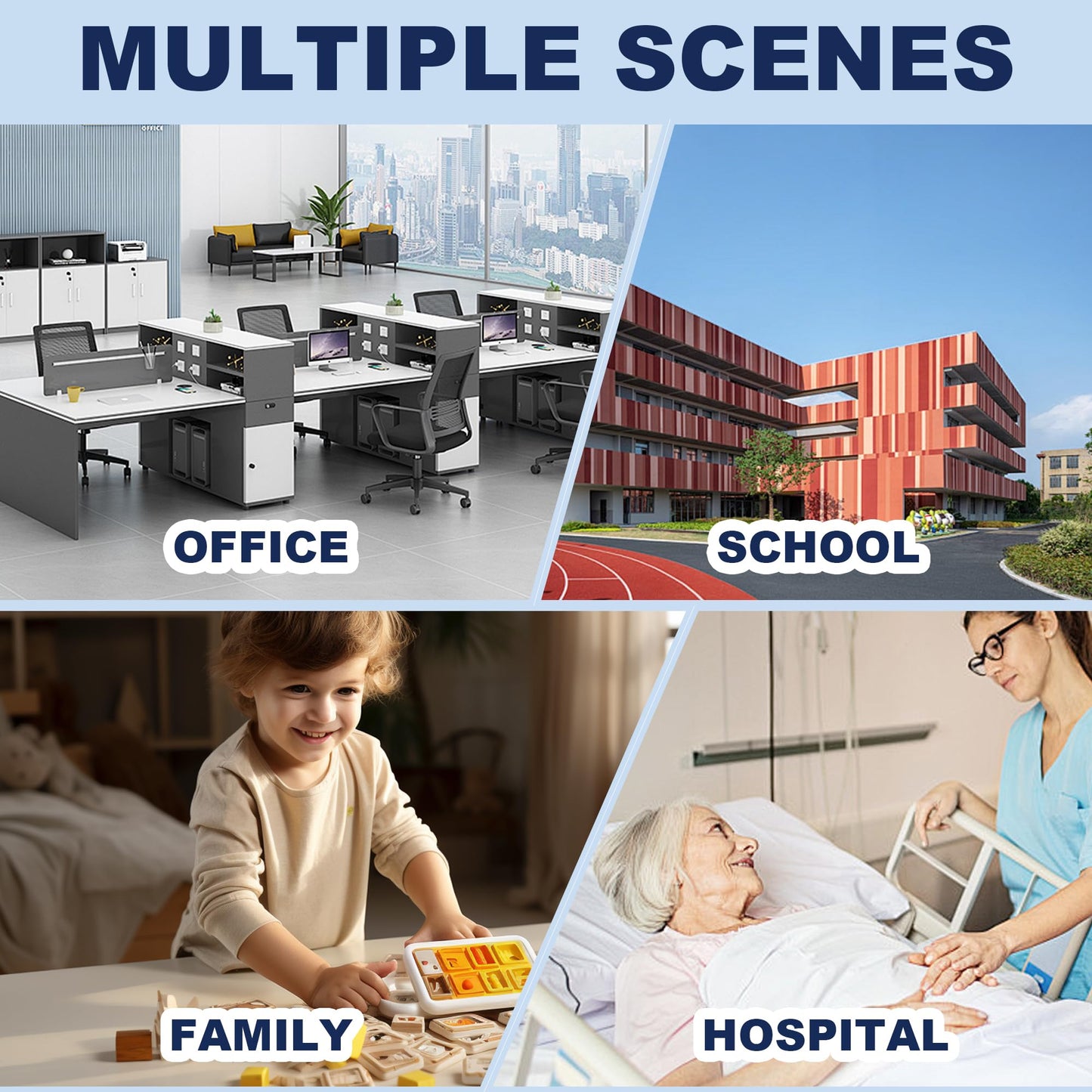 MULTIPLE SCENES

OFFICE

OFFICE

SCHOOL

FAMILY

HOSPITAL